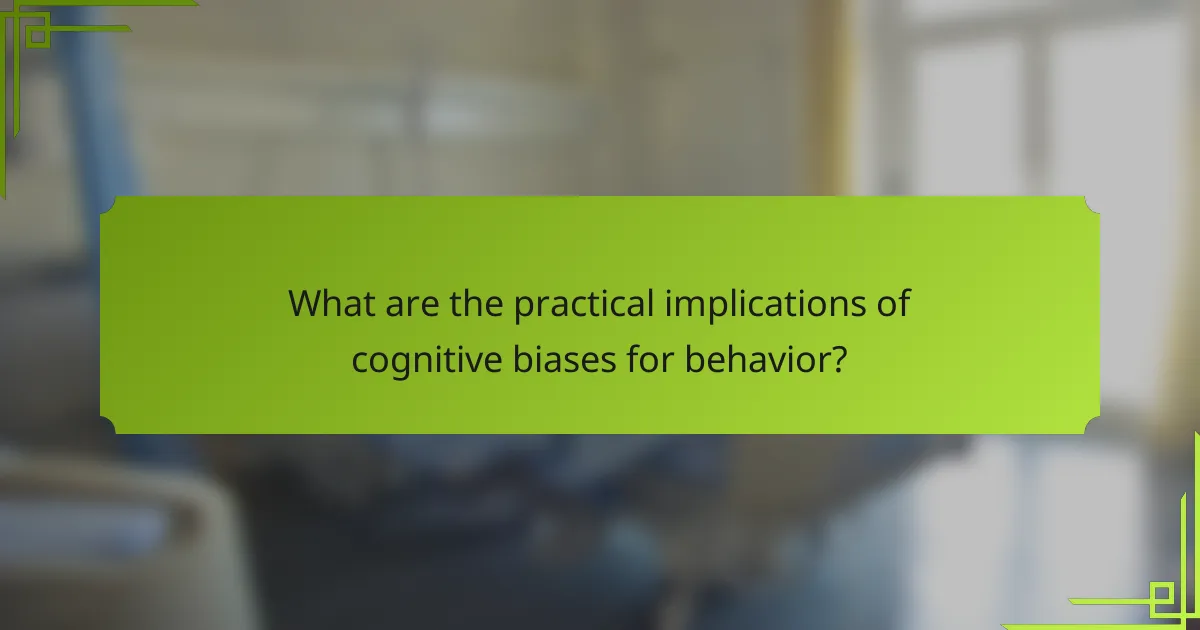 What are the practical implications of cognitive biases for behavior?